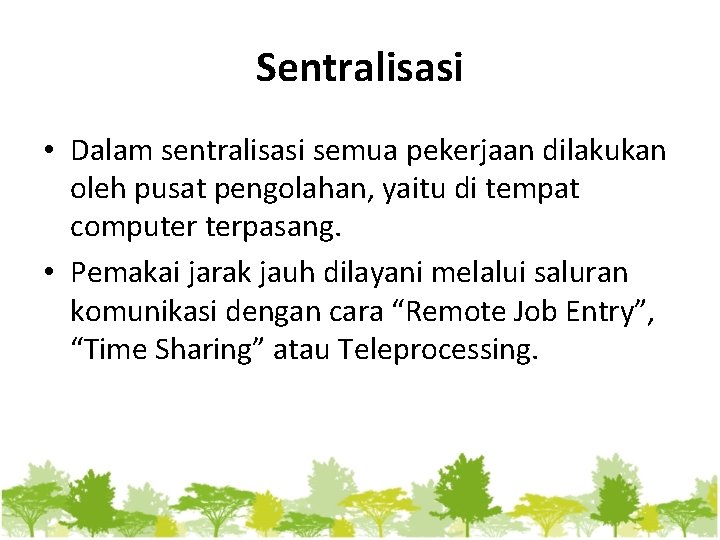 Sentralisasi

• Dalam sentralisasi semua pekerjaan dilakukan oleh pusat pengolahan, yaitu di tempat computer terpasang.

• Pemakai jarak jauh dilayani melalui saluran komunikasi dengan cara “Remote Job Entry”, “Time Sharing” atau Teleprocessing.